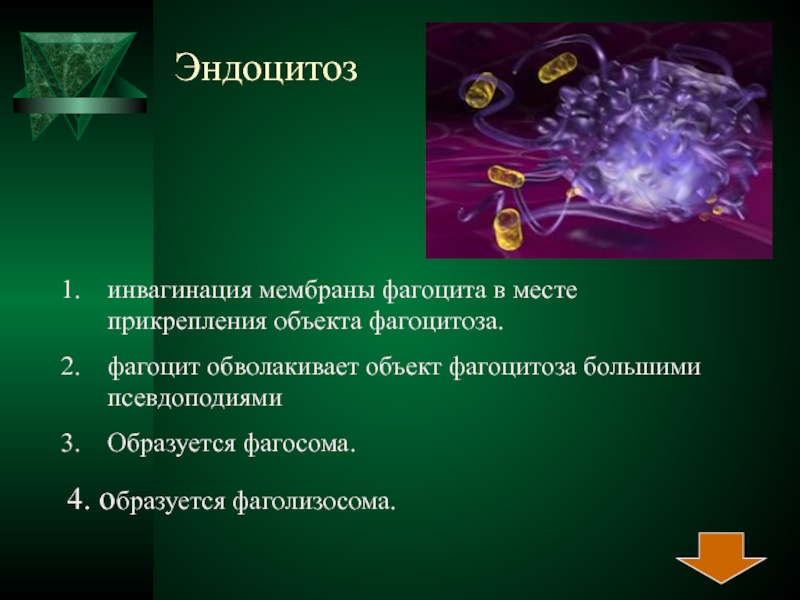 Эндоцитоз

1. инвагинация мембраны фагоцита в месте прикрепления объекта фагоцитоза.
2. фагоцит обволакивает объект фагоцитоза большими псевдоподиями
3. Образуется фагосома.

4. образуется фаголизосома.